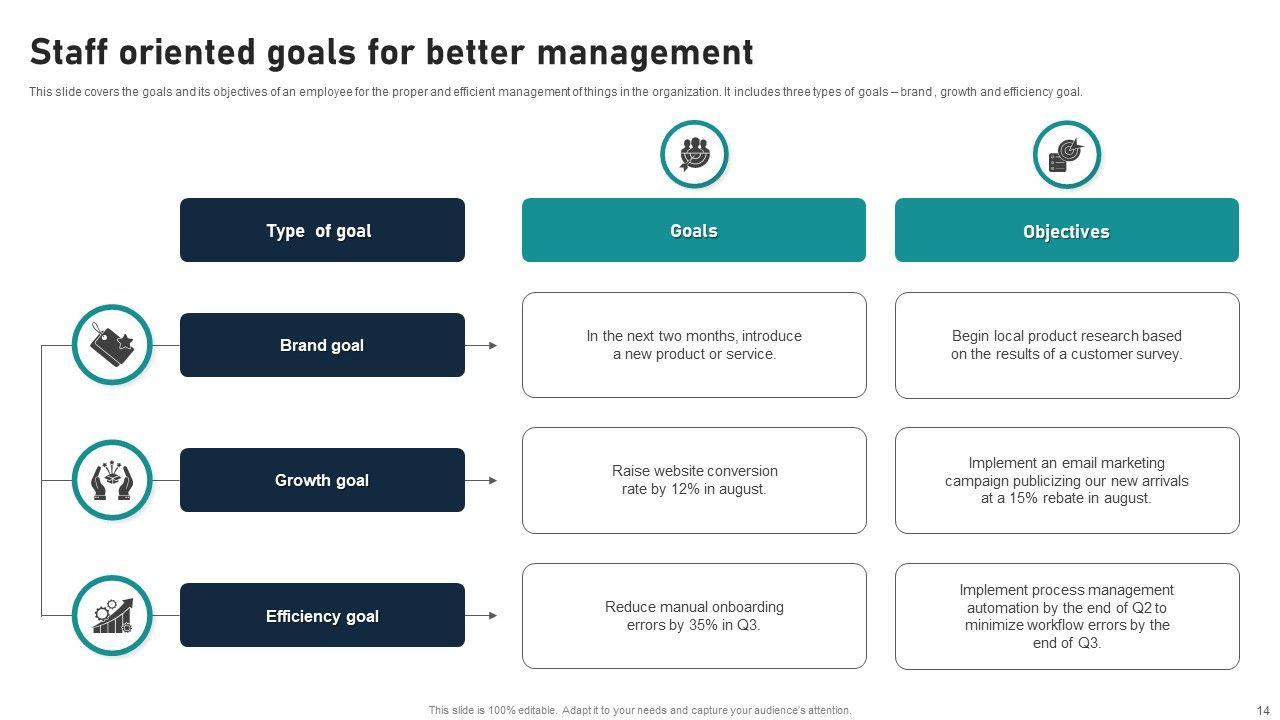 Staff oriented goals for better management

This slide covers the goals and its objectives of an employee for the proper and efficient management of things in the organization. It includes three types of goals – brand , growth and efficiency goal.

| Type of goal | Goals | Objectives |
|---|---|---|
| Brand goal | In the next two months, introduce a new product or service. | Begin local product research based on the results of a customer survey. |
| Growth goal | Raise website conversion rate by 12% in august. | Implement an email marketing campaign publicizing our new arrivals at a 15% rebate in august. |
| Efficiency goal | Reduce manual onboarding errors by 35% in Q3. | Implement process management automation by the end of Q2 to minimize workflow errors by the end of Q3. |

This slide is 100% editable. Adapt it to your needs and capture your audience's attention.

14